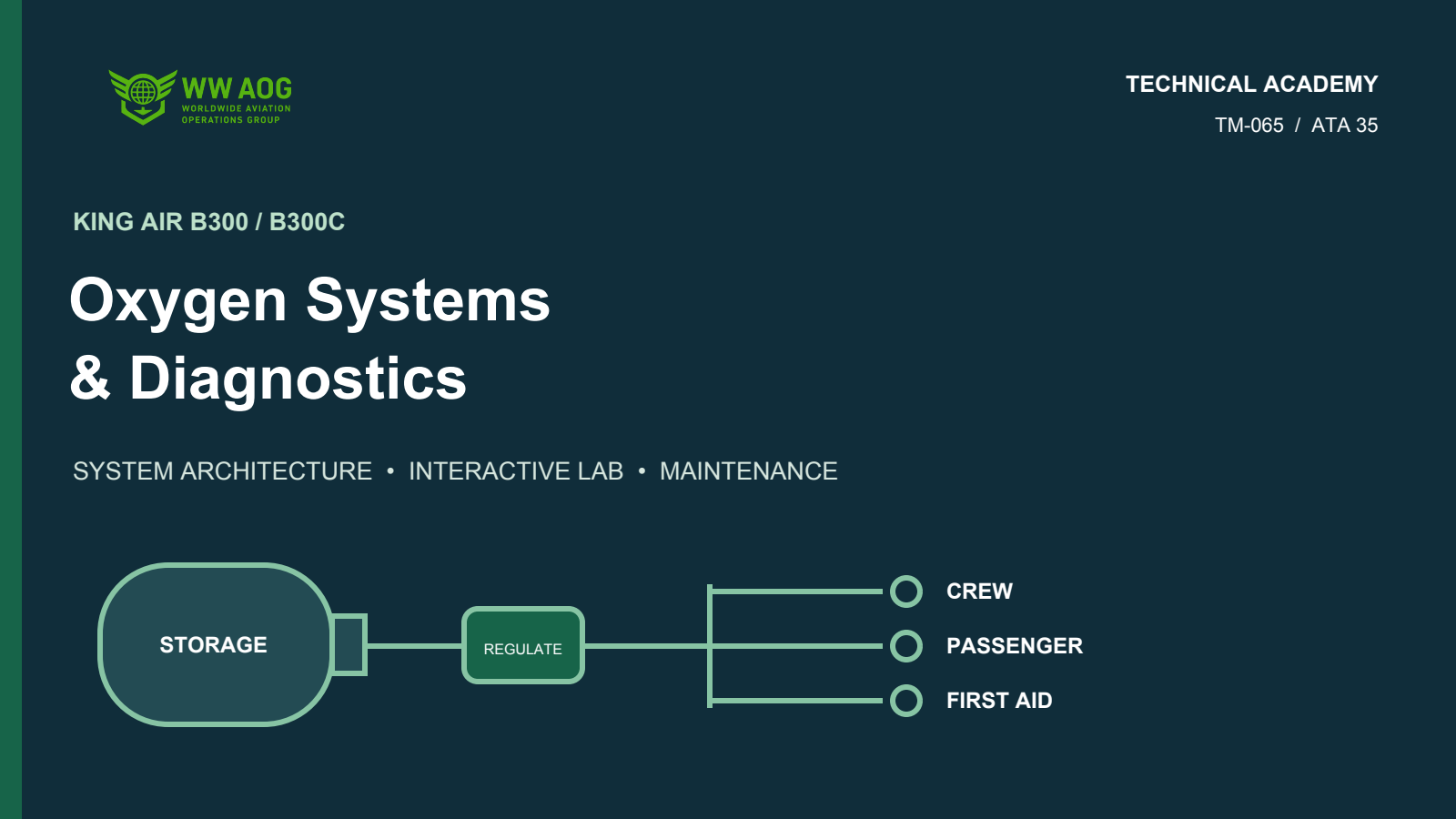 WW AOG
WORLDWIDE AVIATION
OPERATIONS GROUP

TECHNICAL ACADEMY
TM-065 / ATA 35

KING AIR B300 / B300C

Oxygen Systems
& Diagnostics

SYSTEM ARCHITECTURE • INTERACTIVE LAB • MAINTENANCE

STORAGE

REGULATE

CREW

PASSENGER

FIRST AID